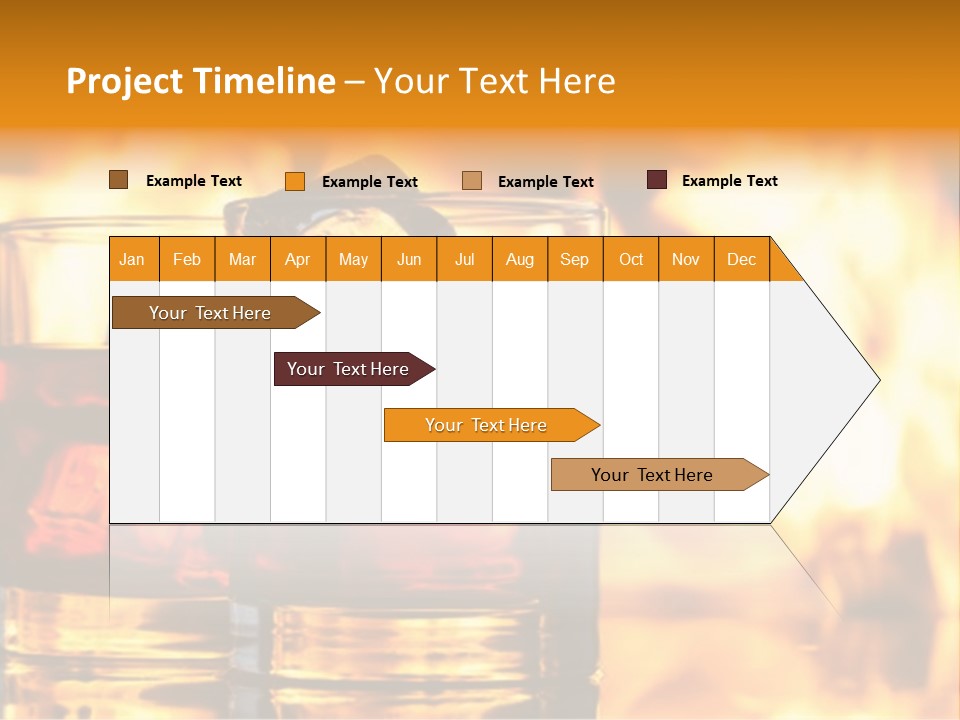 Project Timeline – Your Text Here

Example Text
Example Text
Example Text
Example Text

| Jan | Feb | Mar | Apr | May | Jun | Jul | Aug | Sep | Oct | Nov | Dec |
|---|---|---|---|---|---|---|---|---|---|---|---|

Your Text Here

Your Text Here

Your Text Here

Your Text Here